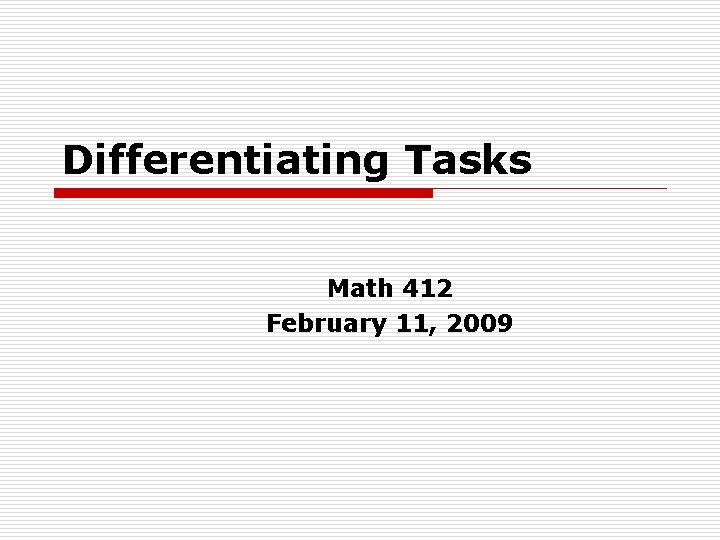 Differentiating Tasks

Math 412
February 11, 2009